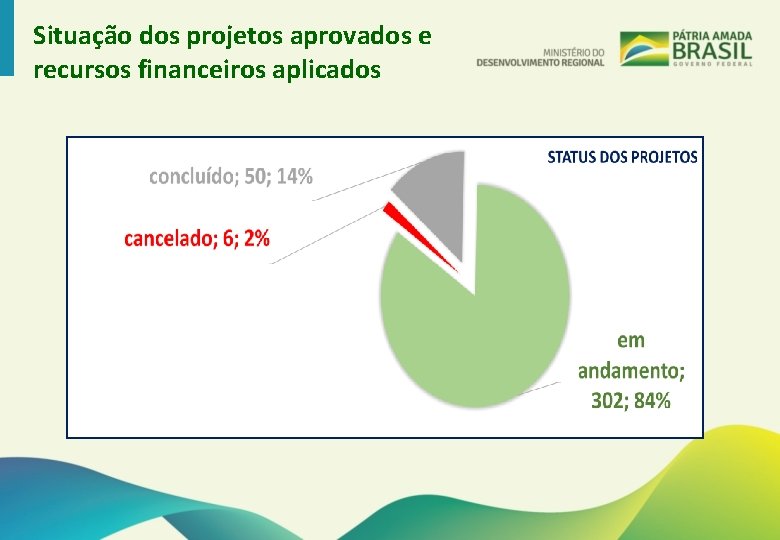 Situação dos projetos aprovados e recursos financeiros aplicados

MINISTÉRIO DO DESENVOLVIMENTO REGIONAL

PÁTRIA AMADA BRASIL GOVERNO FEDERAL

STATUS DOS PROJETOS

concluído; 50; 14%

cancelado; 6; 2%

em andamento; 302; 84%